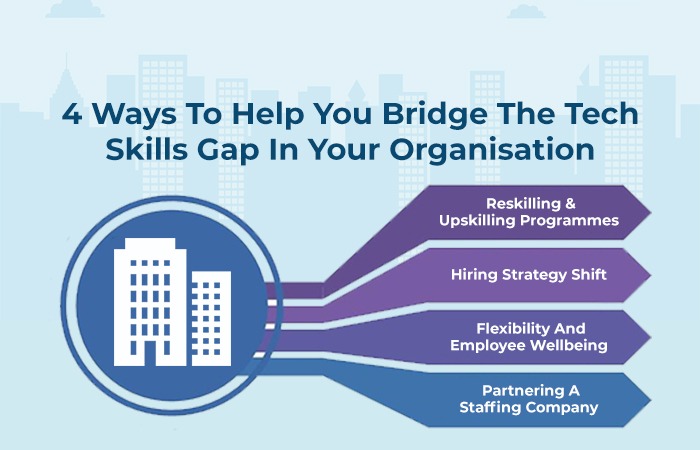 4 Ways To Help You Bridge The Tech Skills Gap In Your Organisation

Reskilling & Upskilling Programmes

Hiring Strategy Shift

Flexibility And Employee Wellbeing

Partnering A Staffing Company